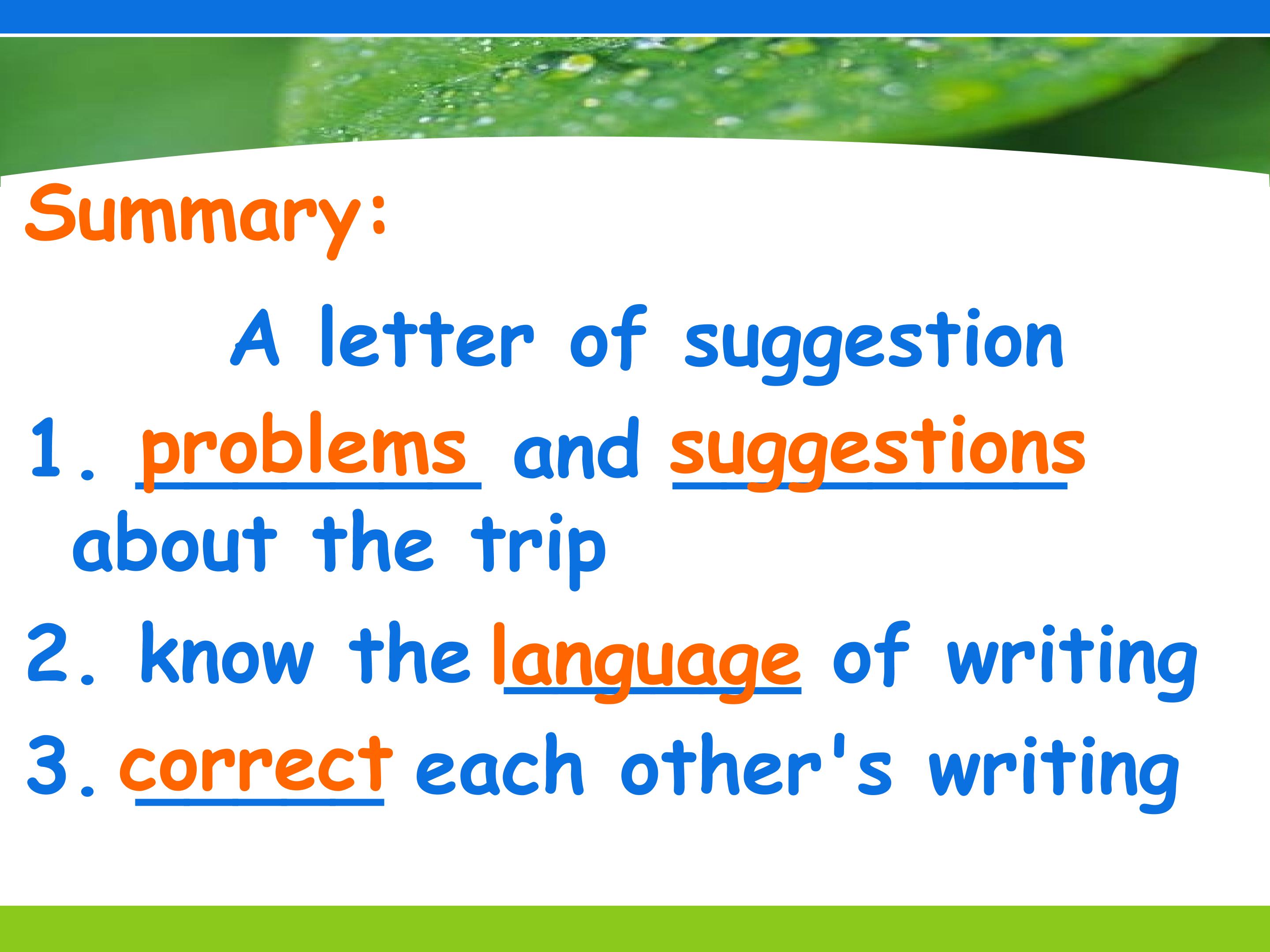 Summary:

A letter of suggestion

1. problems and suggestions about the trip

2. know the language of writing

3. correct each other's writing